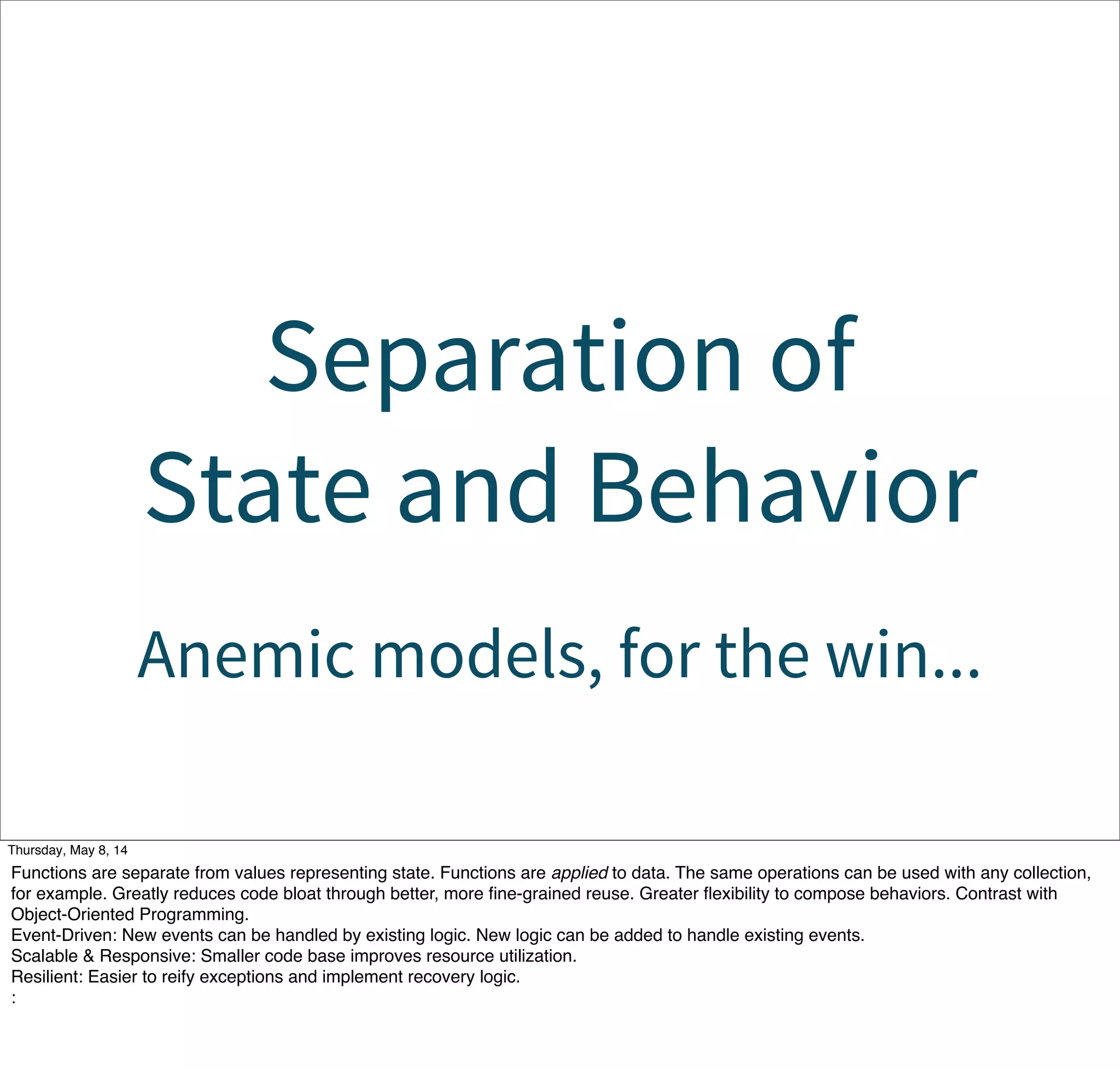 Separation of
State and Behavior

Anemic models, for the win...

Thursday, May 8, 14

Functions are separate from values representing state. Functions are applied to data. The same operations can be used with any collection, for example. Greatly reduces code bloat through better, more fine-grained reuse. Greater flexibility to compose behaviors. Contrast with Object-Oriented Programming.
Event-Driven: New events can be handled by existing logic. New logic can be added to handle existing events.
Scalable & Responsive: Smaller code base improves resource utilization.
Resilient: Easier to reify exceptions and implement recovery logic.
: